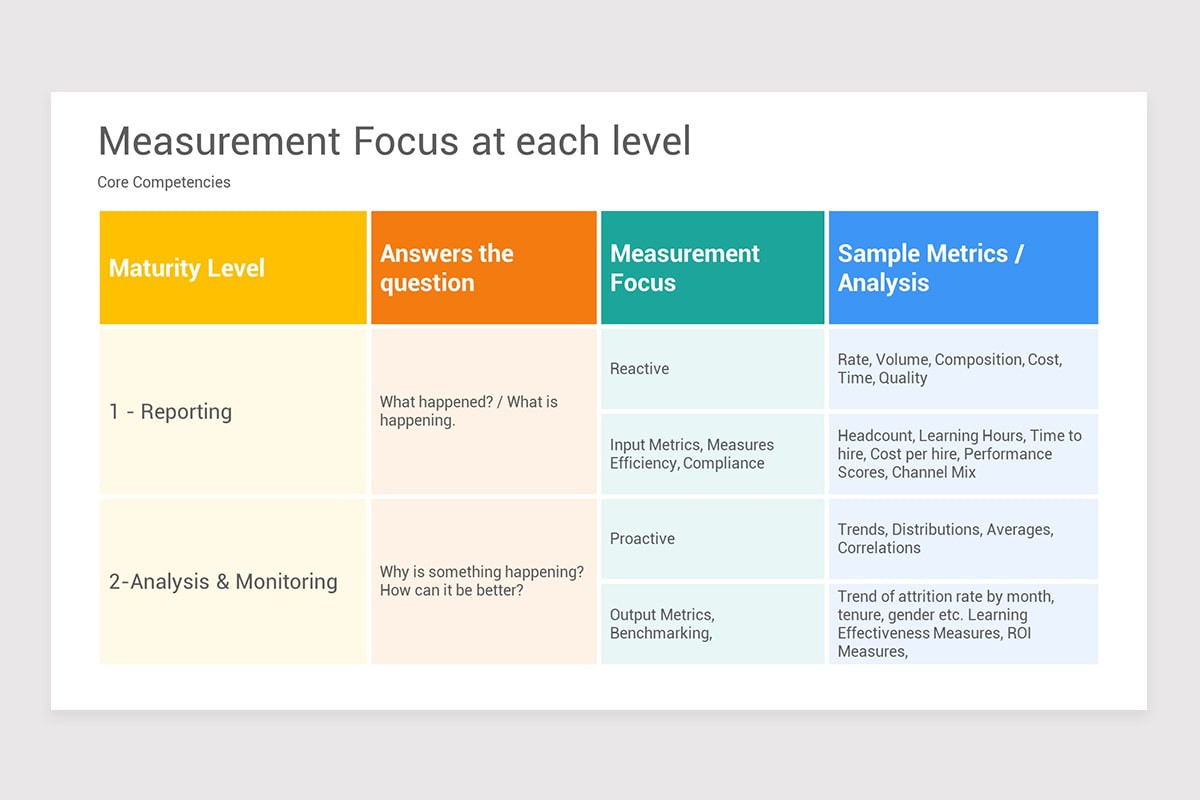 Measurement Focus at each level

Core Competencies

| Maturity Level | Answers the question | Measurement Focus | Sample Metrics / Analysis |
|---|---|---|---|
| 1 - Reporting | What happened? / What is happening. | Reactive | Rate, Volume, Composition, Cost, Time, Quality |
| | | Input Metrics, Measures Efficiency, Compliance | Headcount, Learning Hours, Time to hire, Cost per hire, Performance Scores, Channel Mix |
| 2-Analysis & Monitoring | Why is something happening? How can it be better? | Proactive | Trends, Distributions, Averages, Correlations |
| | | Output Metrics, Benchmarking, | Trend of attrition rate by month, tenure, gender etc. Learning Effectiveness Measures, ROI Measures, |